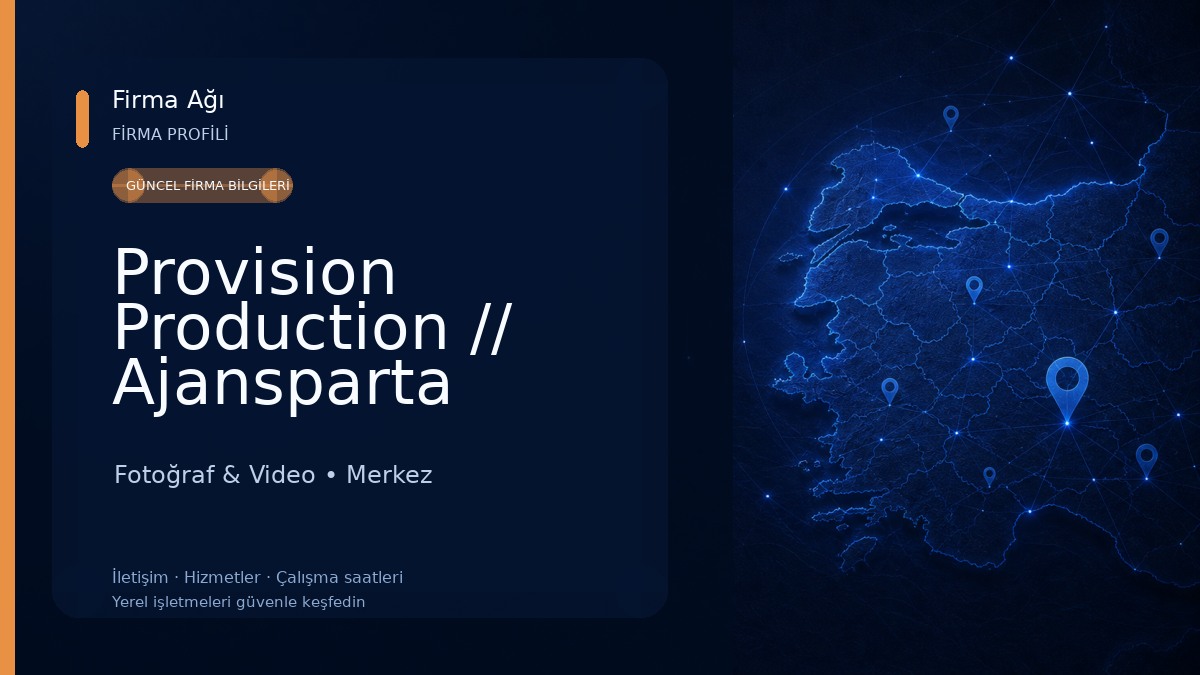 Firma Ağı
FİRMA PROFİLİ

GÜNCEL FİRMA BİLGİLERİ

Provision Production // Ajansparta

Fotoğraf & Video • Merkez

İletişim · Hizmetler · Çalışma saatleri
Yerel işletmeleri güvenle keşfedin